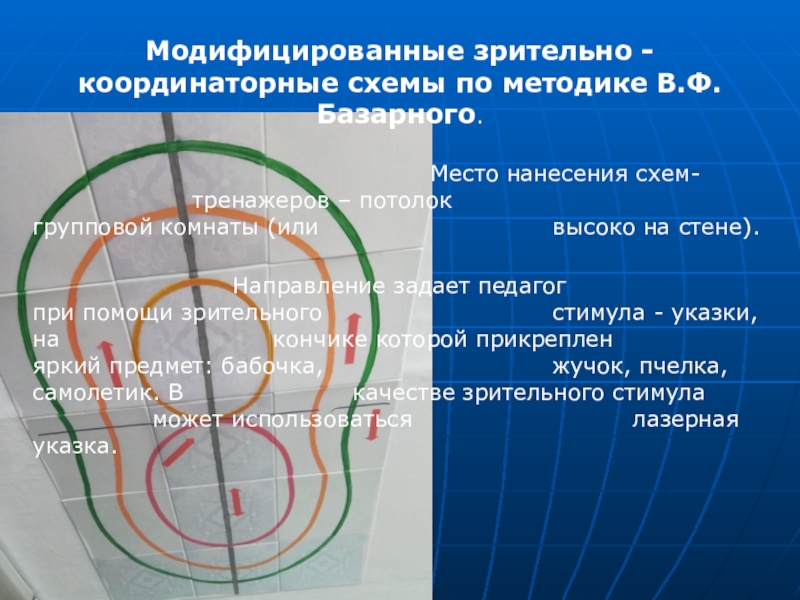 Модифицированные зрительно - координаторные схемы по методике В.Ф. Базарного.

Место нанесения схем-тренажеров – потолок групповой комнаты (или высоко на стене).

Направление задает педагог при помощи зрительного стимула - указки, на кончике которой прикреплен яркий предмет: бабочка, жучок, пчелка, самолетик. В качестве зрительного стимула может использоваться лазерная указка.